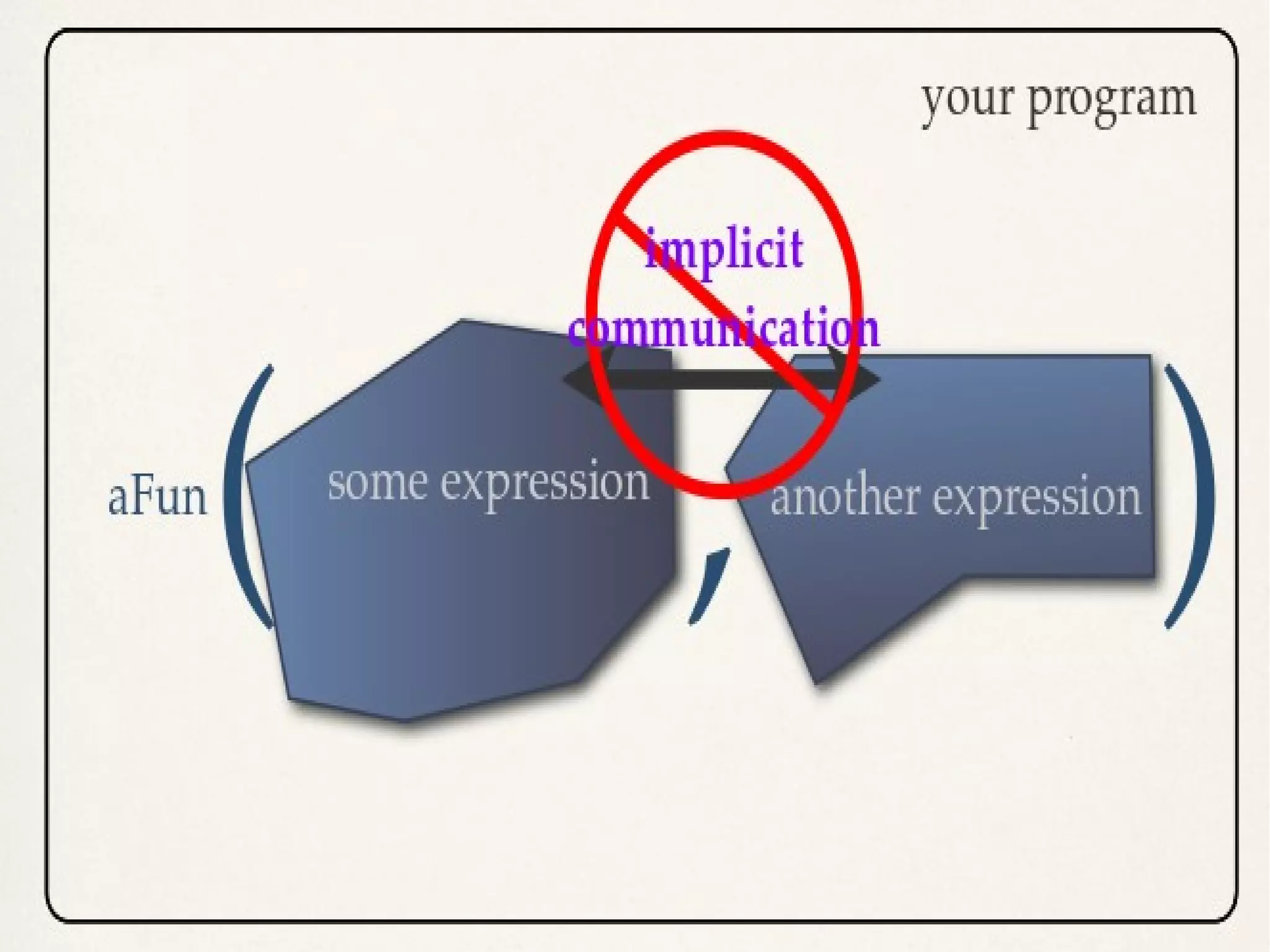 your program

implicit communication

aFun ( some expression , another expression )